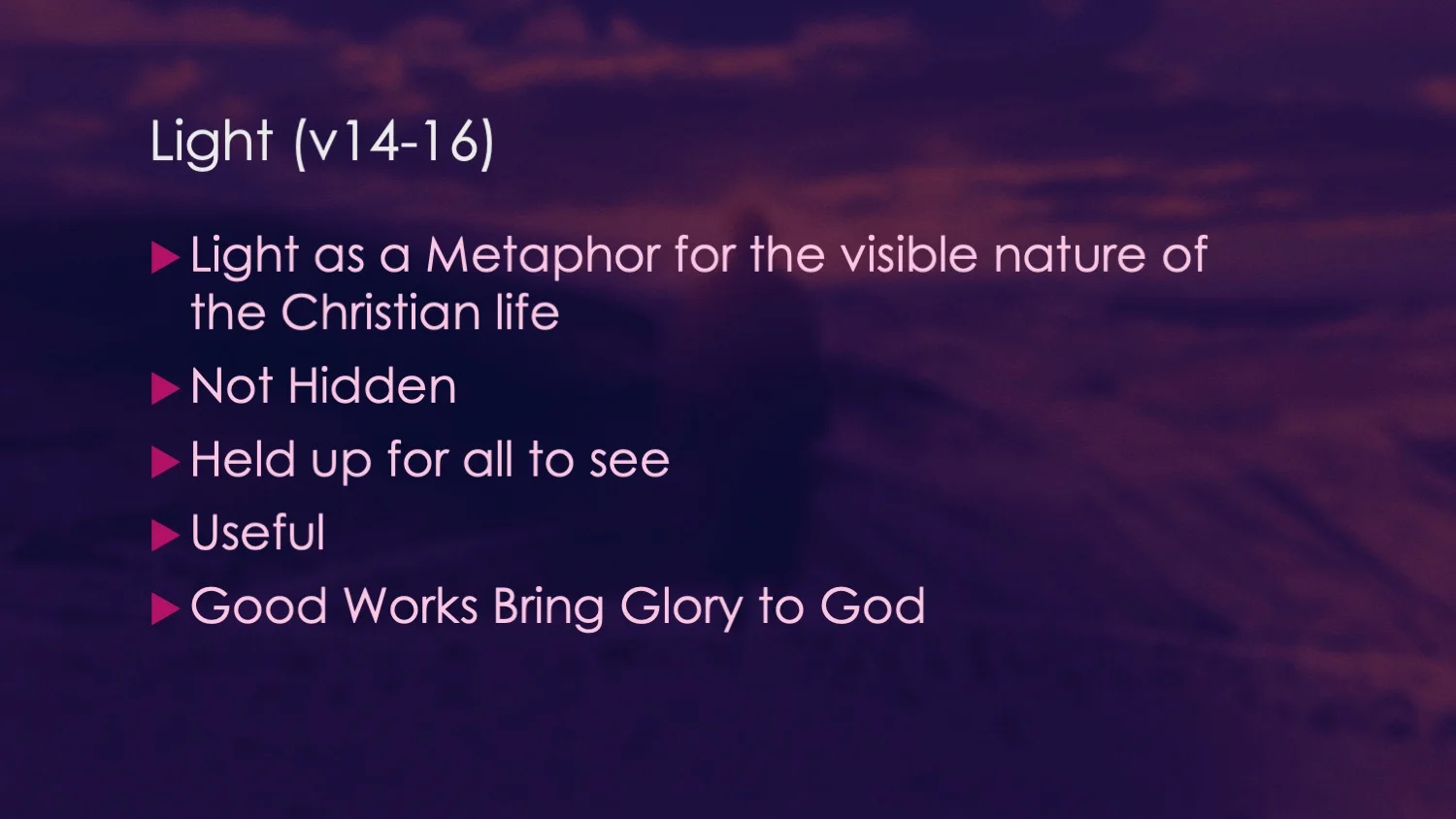 Light (v14-16)

▶ Light as a Metaphor for the visible nature of the Christian life
▶ Not Hidden
▶ Held up for all to see
▶ Useful
▶ Good Works Bring Glory to God